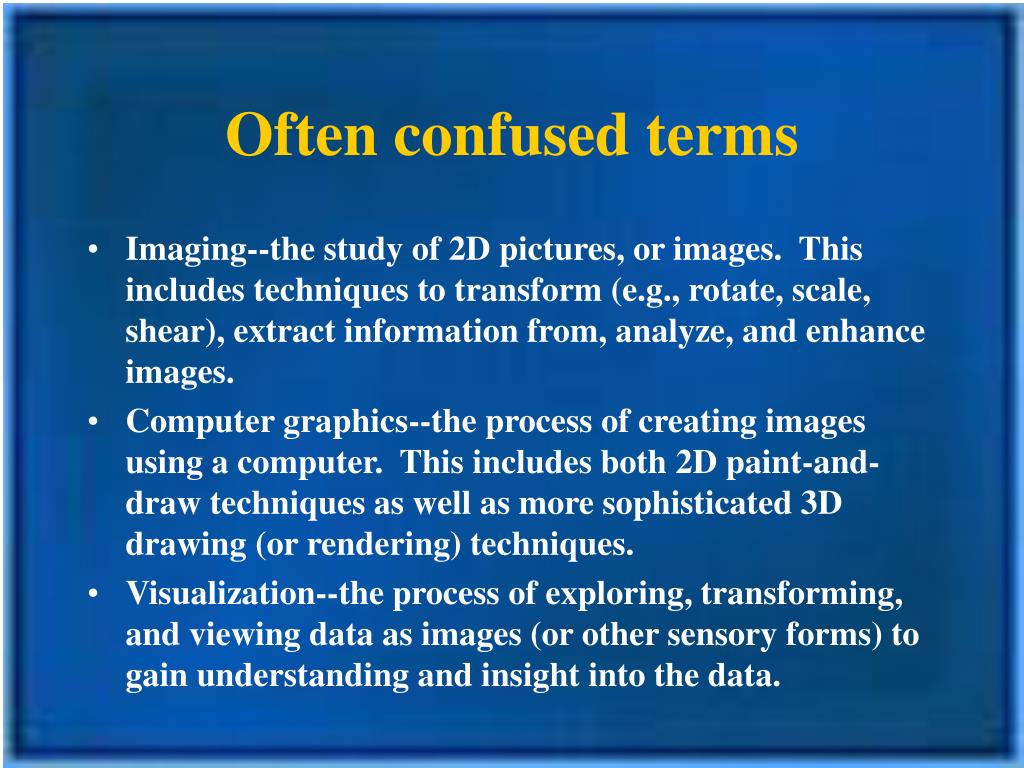 Often confused terms

• Imaging--the study of 2D pictures, or images. This includes techniques to transform (e.g., rotate, scale, shear), extract information from, analyze, and enhance images.
• Computer graphics--the process of creating images using a computer. This includes both 2D paint-and-draw techniques as well as more sophisticated 3D drawing (or rendering) techniques.
• Visualization--the process of exploring, transforming, and viewing data as images (or other sensory forms) to gain understanding and insight into the data.